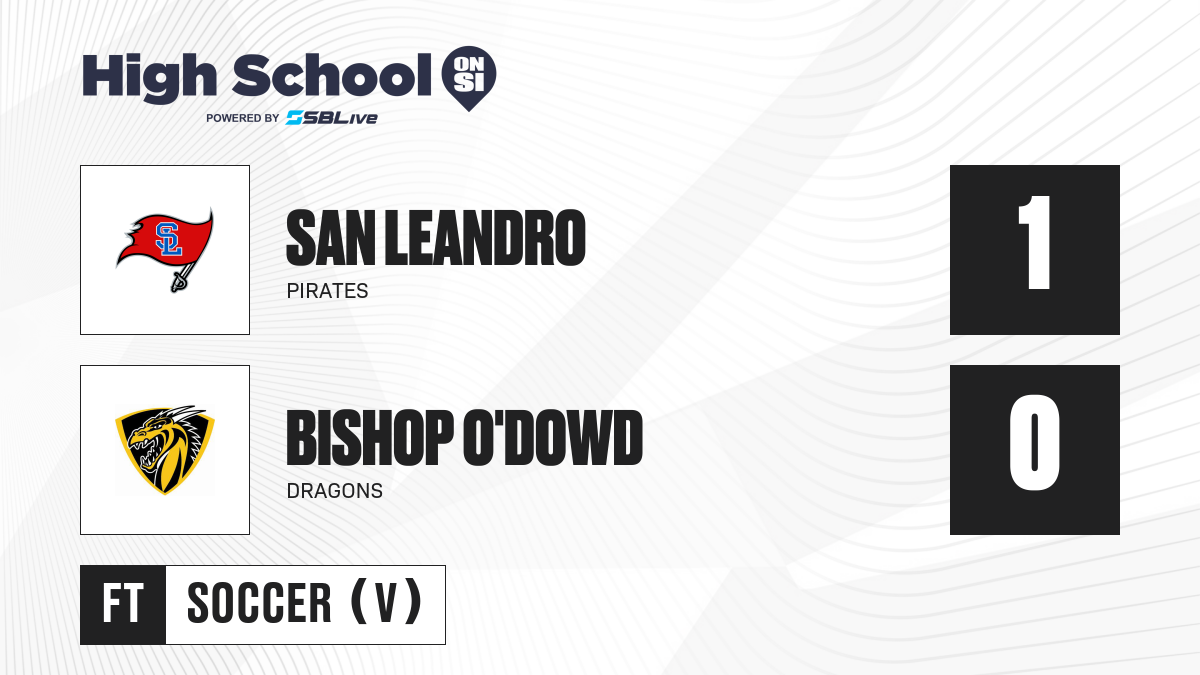 High School ON SI
POWERED BY SBLive

SL

SAN LEANDRO
PIRATES

1

BISHOP O'DOWD
DRAGONS

0

FT SOCCER (V)